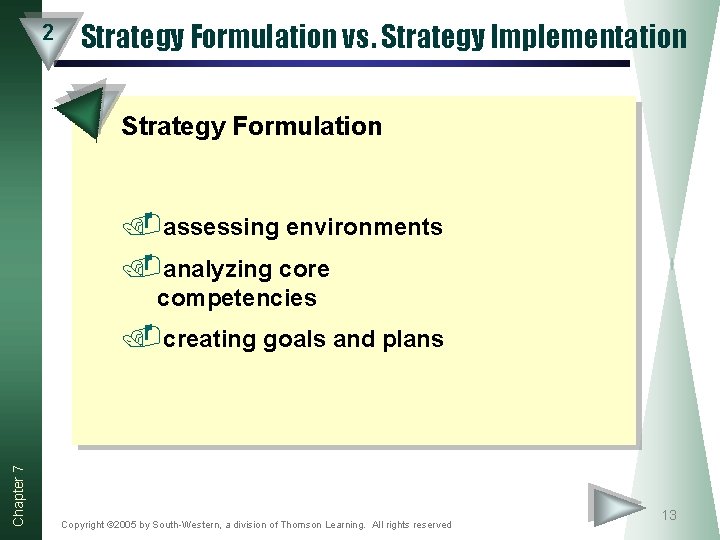 2

Strategy Formulation vs. Strategy Implementation

Strategy Formulation

assessing environments

analyzing core competencies

creating goals and plans

Chapter 7

Copyright ©2005 by South-Western, a division of Thomson Learning. All rights reserved

13